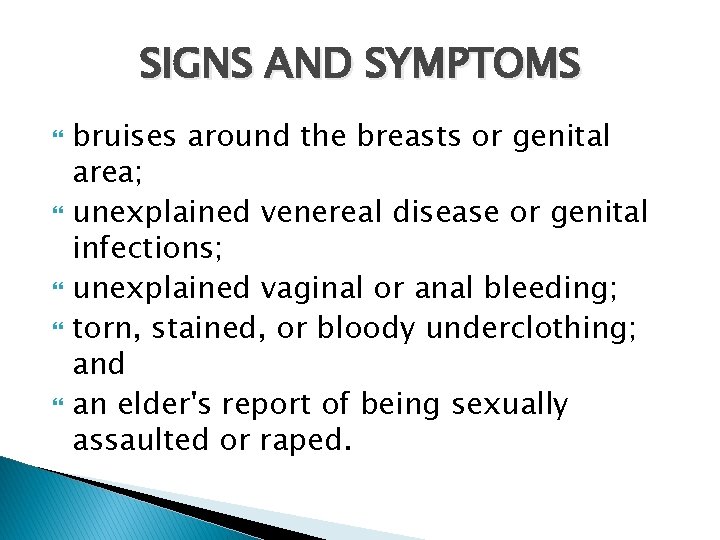 SIGNS AND SYMPTOMS

bruises around the breasts or genital area;

unexplained venereal disease or genital infections;

unexplained vaginal or anal bleeding;

torn, stained, or bloody underclothing; and

an elder's report of being sexually assaulted or raped.